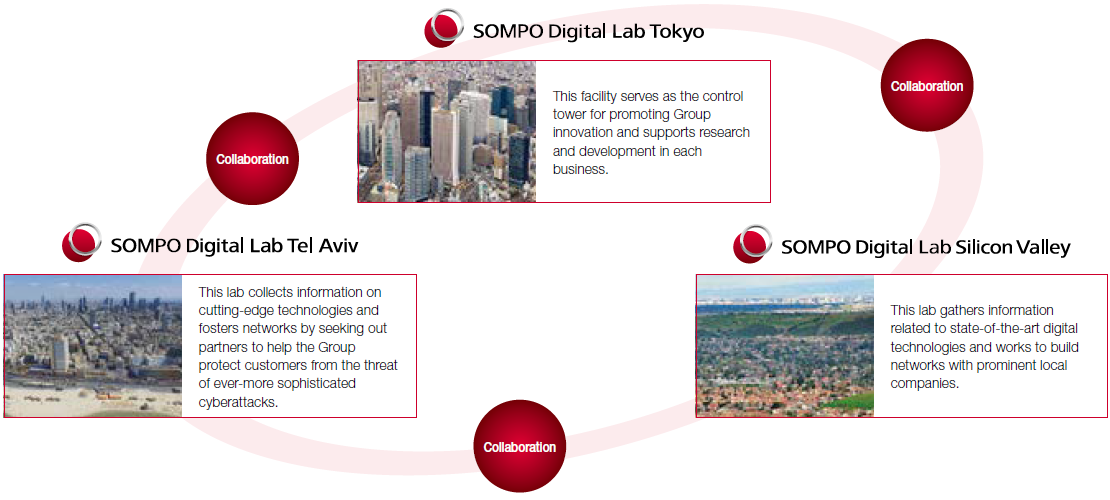 SOMPO Digital Lab Tokyo

This facility serves as the control tower for promoting Group innovation and supports research and development in each business.

Collaboration

Collaboration

SOMPO Digital Lab Tel Aviv

This lab collects information on cutting-edge technologies and fosters networks by seeking out partners to help the Group protect customers from the threat of ever-more sophisticated cyberattacks.

SOMPO Digital Lab Silicon Valley

This lab gathers information related to state-of-the-art digital technologies and works to build networks with prominent local companies.

Collaboration